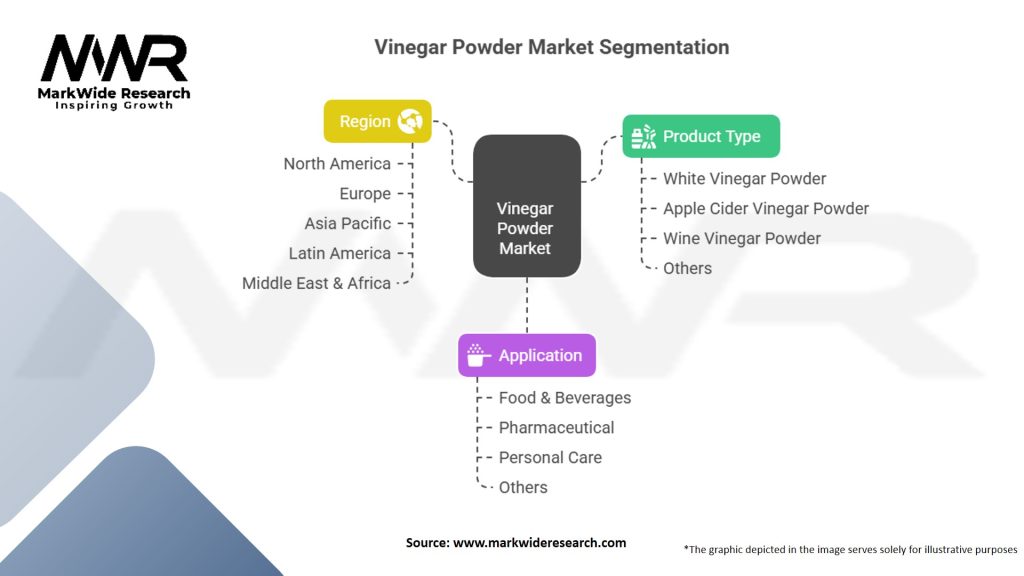 MWR
MarkWide Research
Inspiring Growth

Vinegar Powder Market Segmentation

Region
North America
Europe
Asia Pacific
Latin America
Middle East & Africa

Vinegar Powder Market

Product Type
White Vinegar Powder
Apple Cider Vinegar Powder
Wine Vinegar Powder
Others

Application
Food & Beverages
Pharmaceutical
Personal Care
Others

Source: www.markwideresearch.com

*The graphic depicted in the image serves solely for illustrative purposes